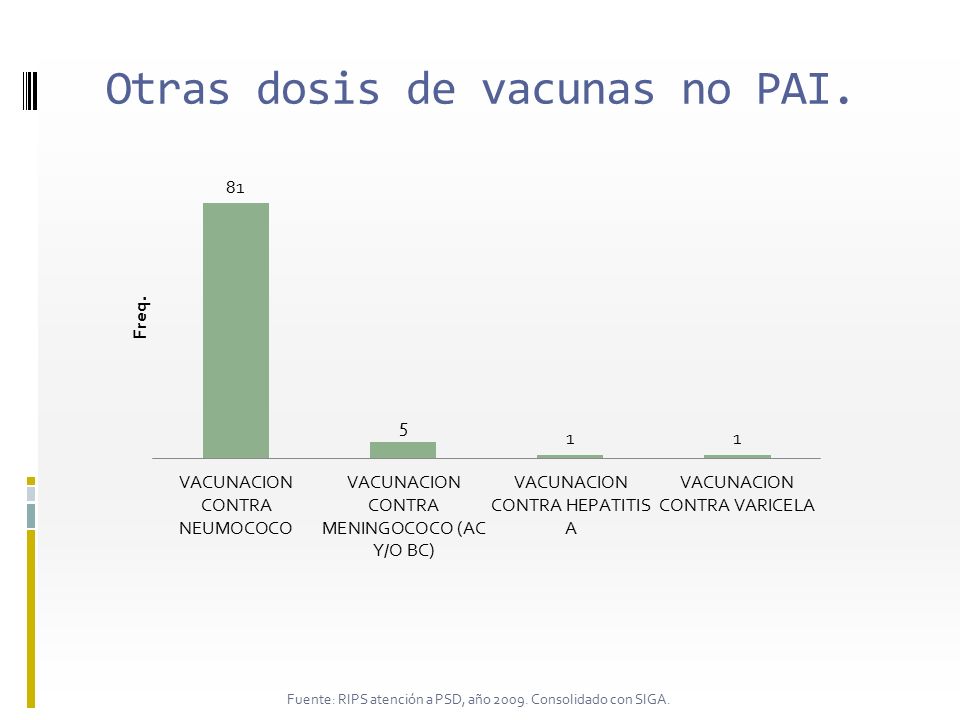 Otras dosis de vacunas no PAI.

Freq.

81

5

1

1

VACUNACION CONTRA NEUMOCOCO

VACUNACION CONTRA MENINGOCOCO (AC Y/O BC)

VACUNACION CONTRA HEPATITIS A

VACUNACION CONTRA VARICELA

Fuente: RIPS atención a PSD, año 2009. Consolidado con SIGA.